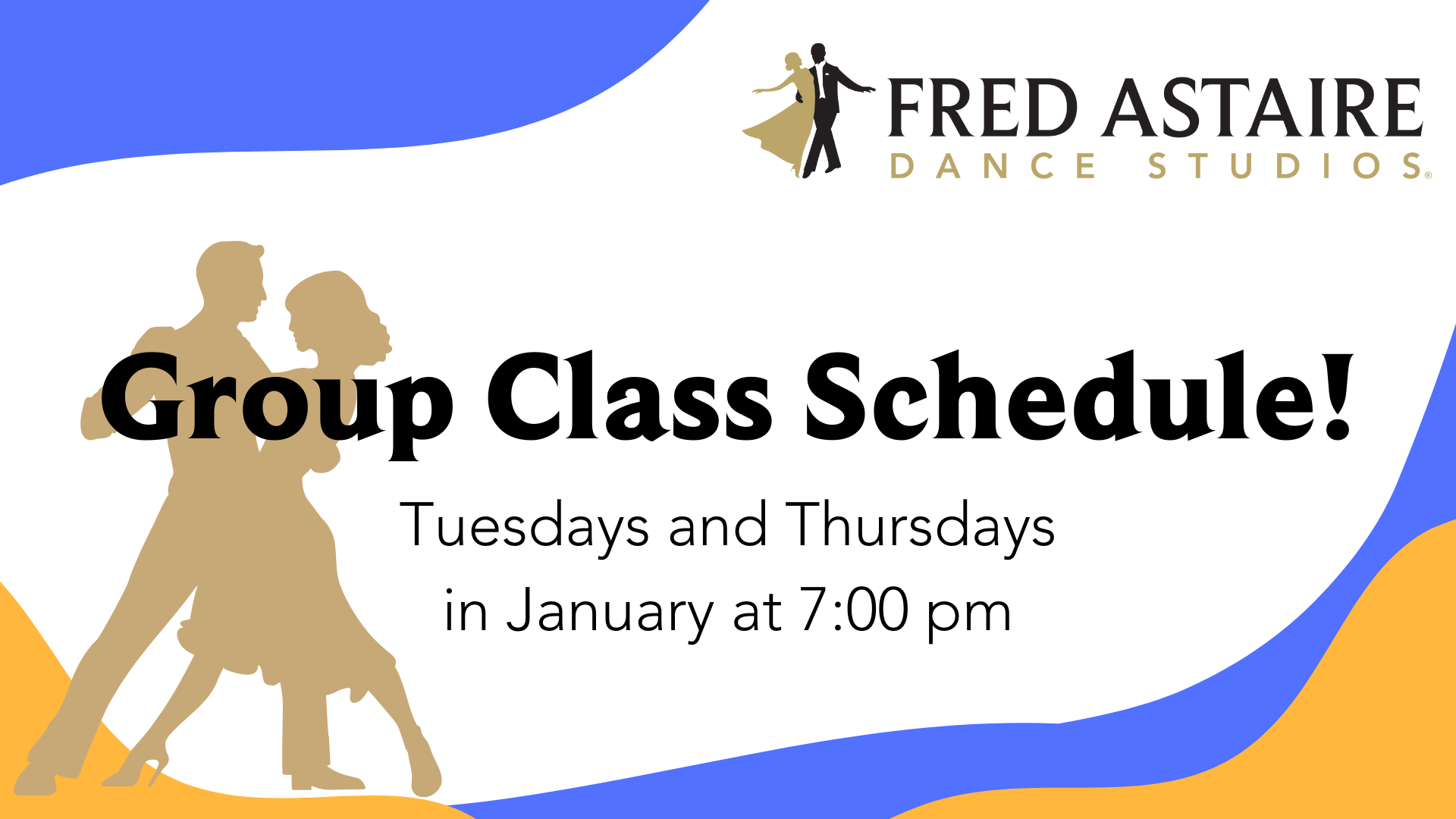 FRED ASTAIRE
DANCE STUDIOS®

Group Class Schedule!

Tuesdays and Thursdays
in January at 7:00 pm